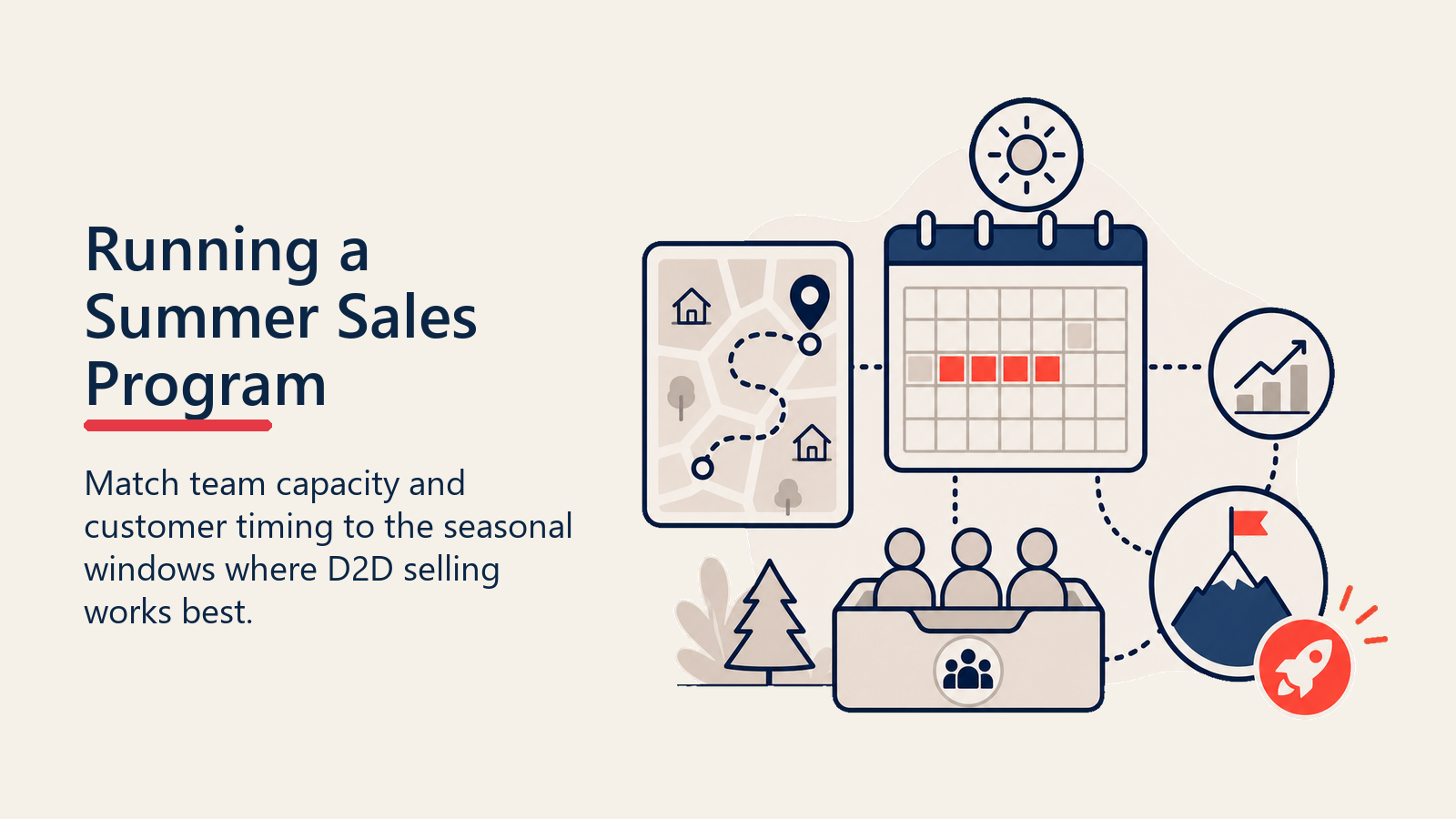 Running a Summer Sales Program

Match team capacity and customer timing to the seasonal windows where D2D selling works best.